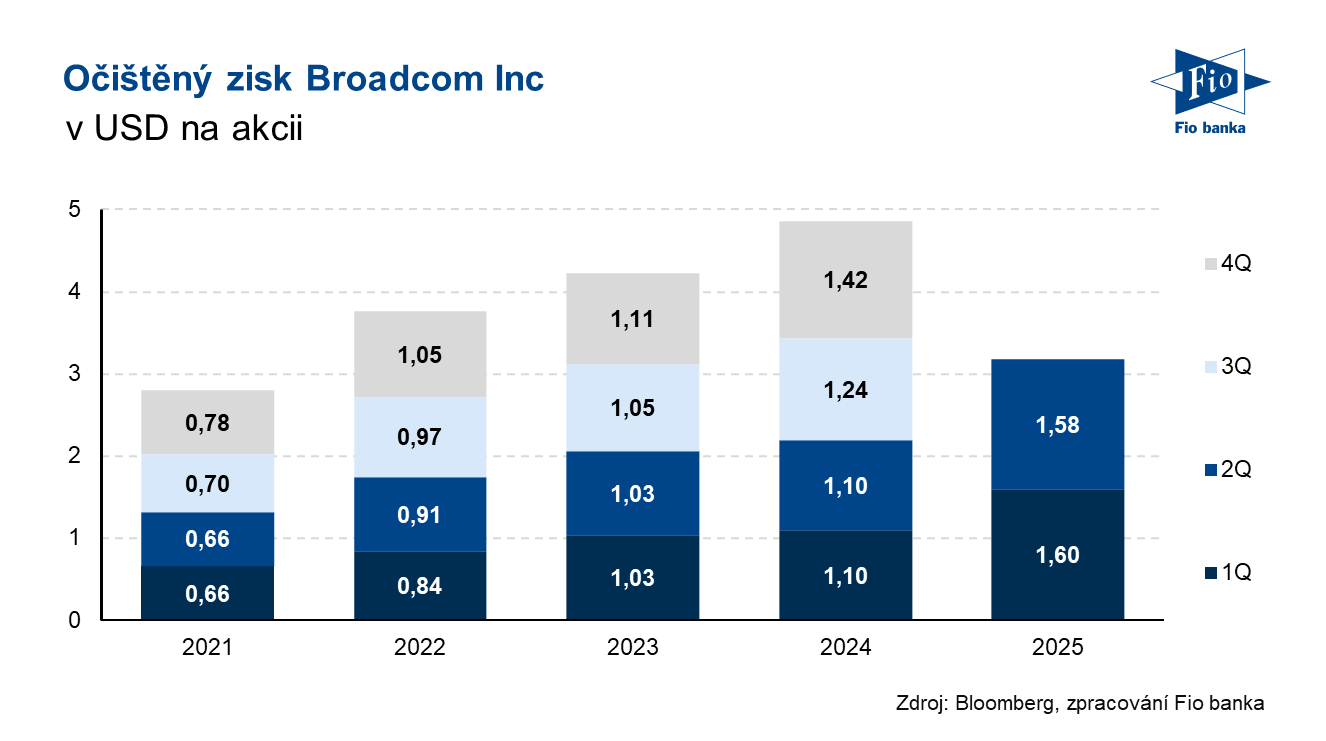 Očištěný zisk Broadcom Inc
v USD na akcii

Fio
Fio banka

5
4
3
2
1
0

0,78
0,70
0,66
0,66

1,05
0,97
0,91
0,84

1,11
1,05
1,03
1,03

1,42
1,24
1,10
1,10

1,58
1,60

2021
2022
2023
2024
2025

4Q
3Q
2Q
1Q

Zdroj: Bloomberg, zpracování Fio banka